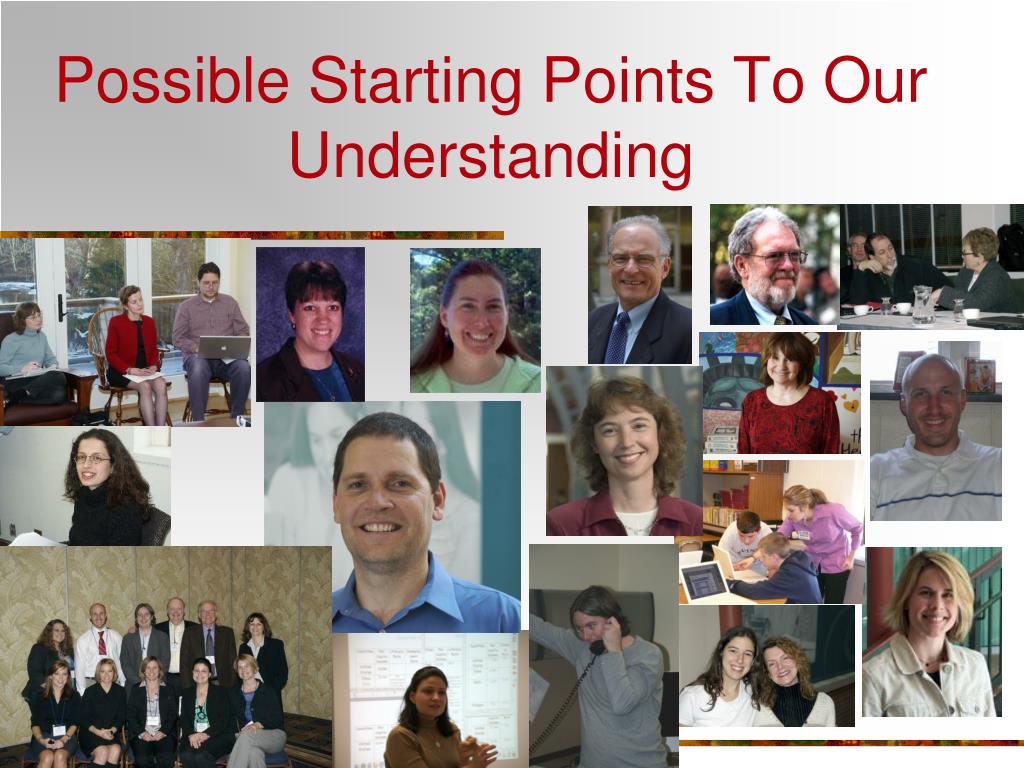 Possible Starting Points To Our Understanding